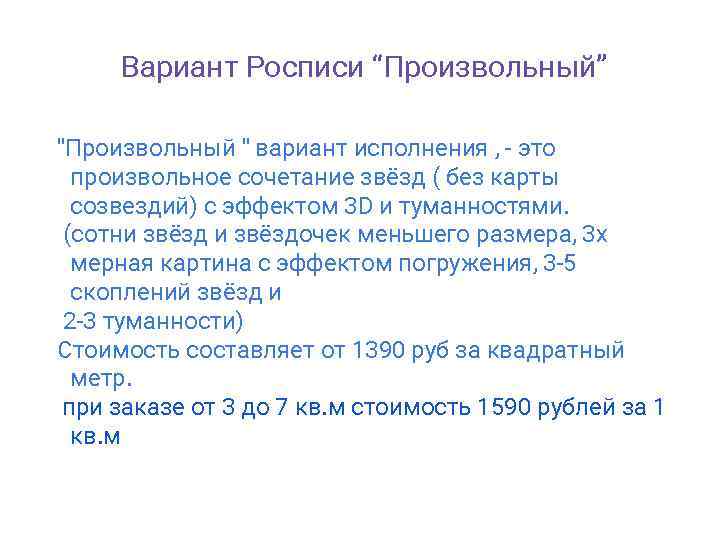 Вариант Росписи “Произвольный”

"Произвольный " вариант исполнения , - это произвольное сочетание звёзд ( без карты созвездий) с эффектом 3D и туманностями.
(сотни звёзд и звёздочек меньшего размера, 3х мерная картина с эффектом погружения, 3-5 скоплений звёзд и
2-3 туманности)
Стоимость составляет от 1390 руб за квадратный метр.
при заказе от 3 до 7 кв.м стоимость 1590 рублей за 1 кв.м